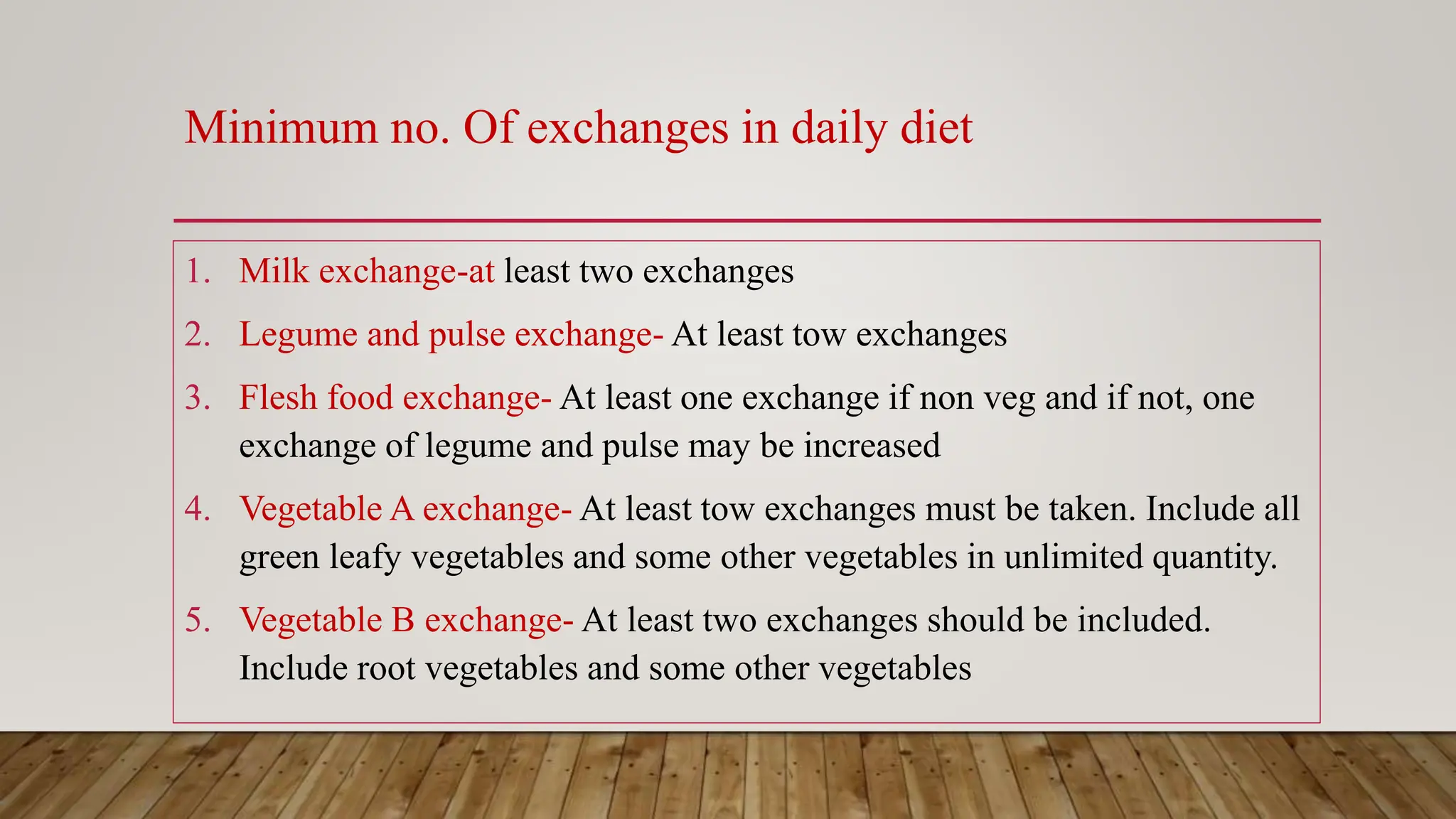 Minimum no. Of exchanges in daily diet

1. Milk exchange-at least two exchanges
2. Legume and pulse exchange- At least tow exchanges
3. Flesh food exchange- At least one exchange if non veg and if not, one exchange of legume and pulse may be increased
4. Vegetable A exchange- At least tow exchanges must be taken. Include all green leafy vegetables and some other vegetables in unlimited quantity.
5. Vegetable B exchange- At least two exchanges should be included. Include root vegetables and some other vegetables